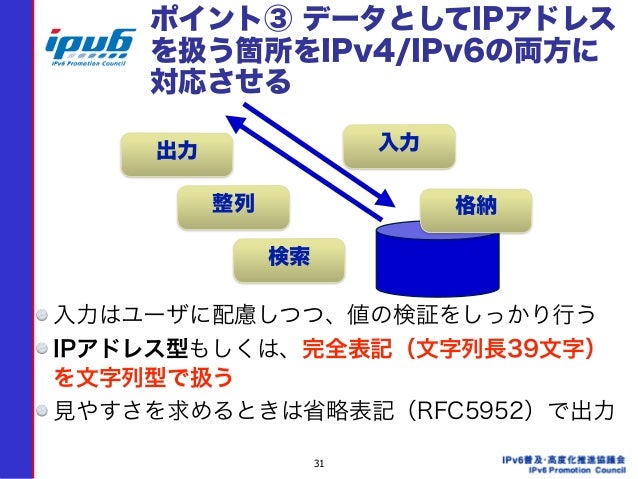 ipv6
IPv6 Promotion Council

ポイント③ データとしてIPアドレスを扱う箇所をIPv4/IPv6の両方に対応させる

出力

入力

整列

格納

検索

入力はユーザに配慮しつつ、値の検証をしっかり行う

IPアドレス型もしくは、完全表記（文字列長39文字）を文字列型で扱う

見やすさを求めるときは省略表記（RFC5952）で出力

31

IPv6普及・高度化推進協議会
IPv6 Promotion Council